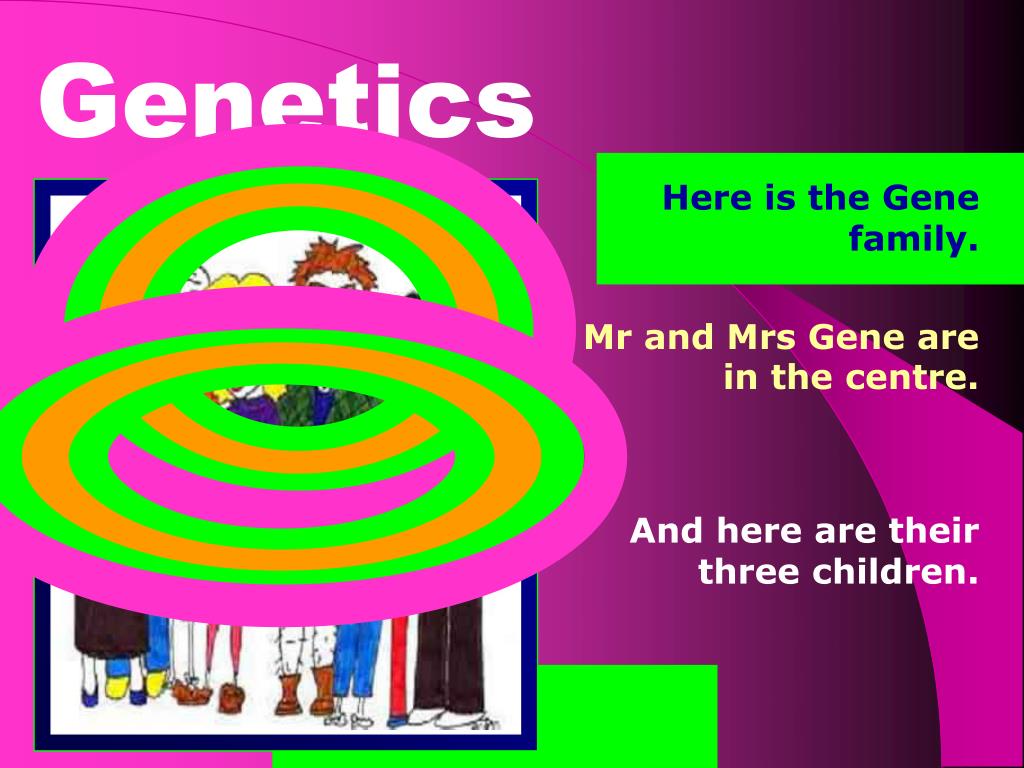 Genetics

Here is the Gene family.

Mr and Mrs Gene are in the centre.

And here are their three children.